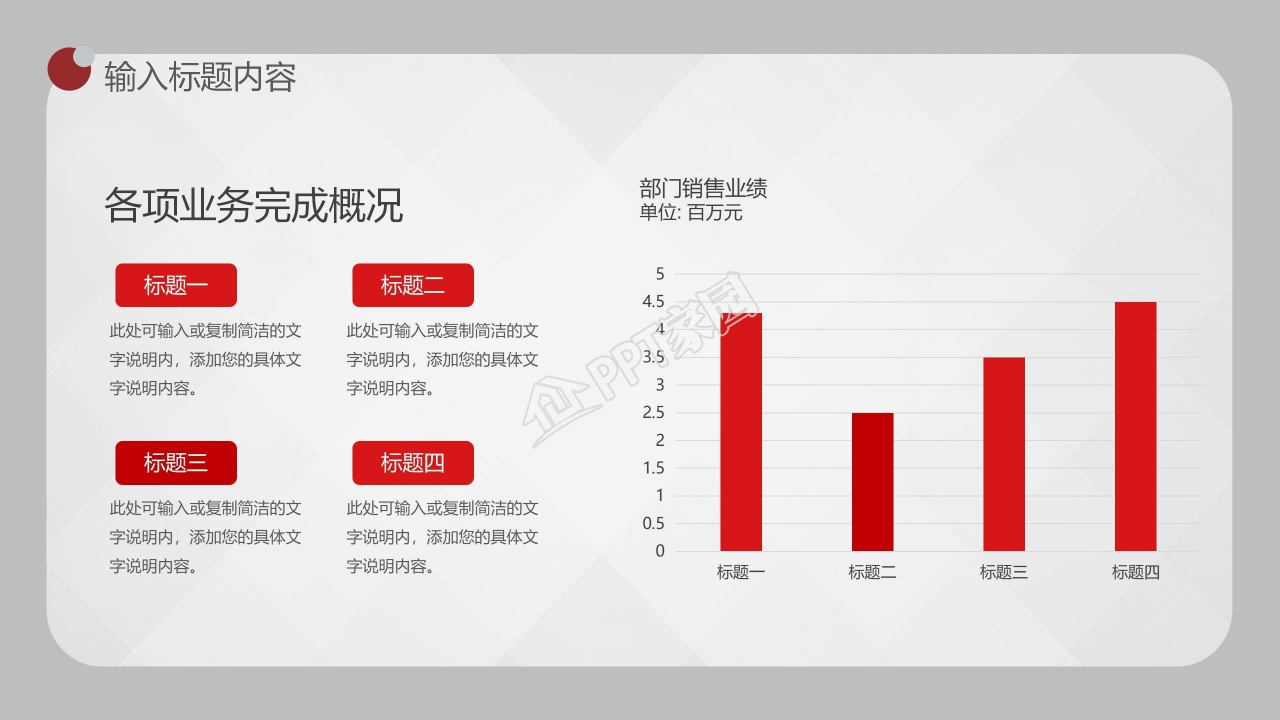 输入标题内容

各项业务完成概况

标题一

此处可输入或复制简洁的文字说明内，添加您的具体文字说明内容。

标题二

此处可输入或复制简洁的文字说明内，添加您的具体文字说明内容。

标题三

此处可输入或复制简洁的文字说明内，添加您的具体文字说明内容。

标题四

此处可输入或复制简洁的文字说明内，添加您的具体文字说明内容。

部门销售业绩
单位: 百万元

5
4.5
4
3.5
3
2.5
2
1.5
1
0.5
0

标题一 标题二 标题三 标题四

企PPT家园